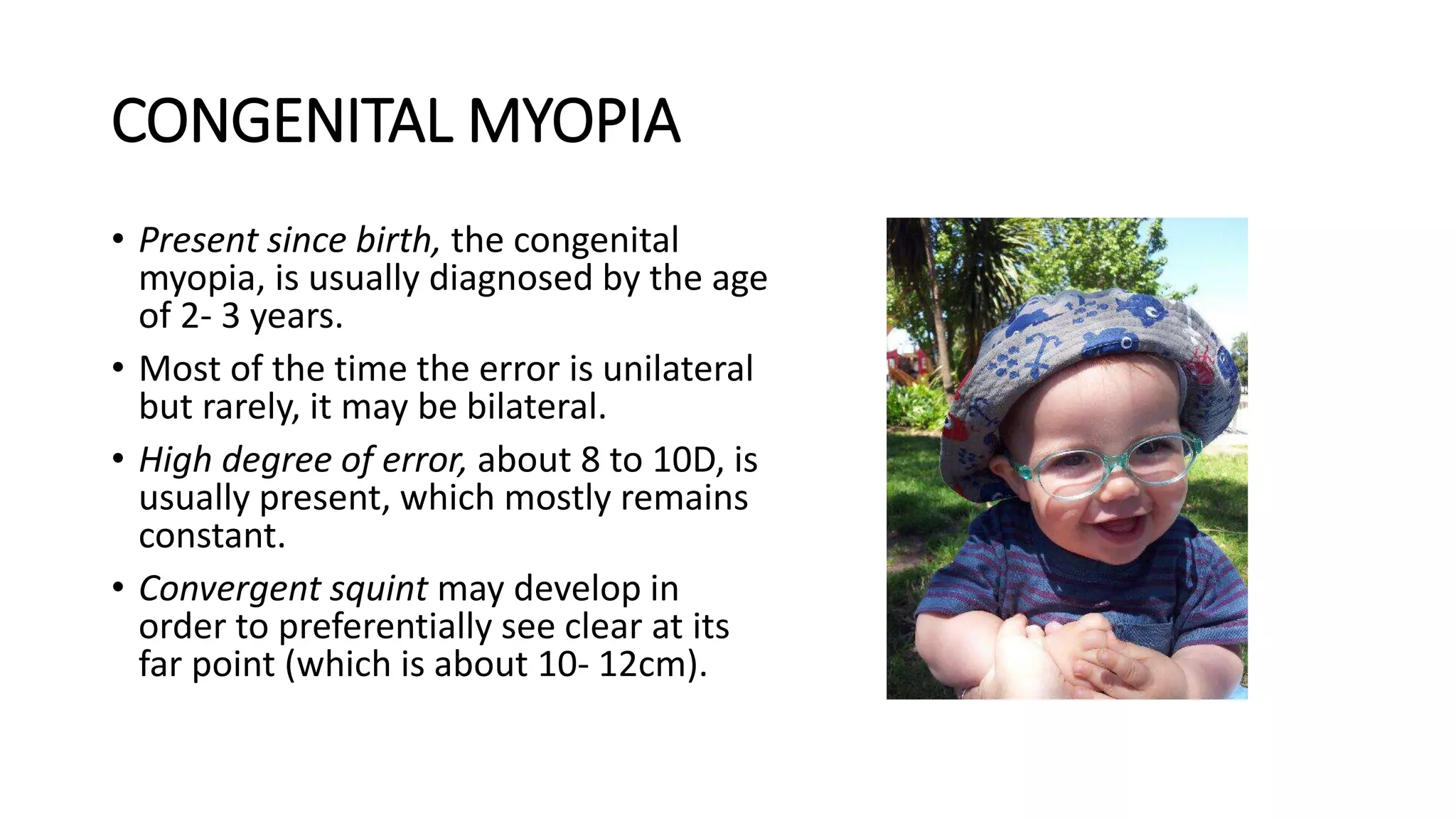 CONGENITAL MYOPIA

• Present since birth, the congenital myopia, is usually diagnosed by the age of 2- 3 years.

• Most of the time the error is unilateral but rarely, it may be bilateral.

• High degree of error, about 8 to 10D, is usually present, which mostly remains constant.

• Convergent squint may develop in order to preferentially see clear at its far point (which is about 10- 12cm).